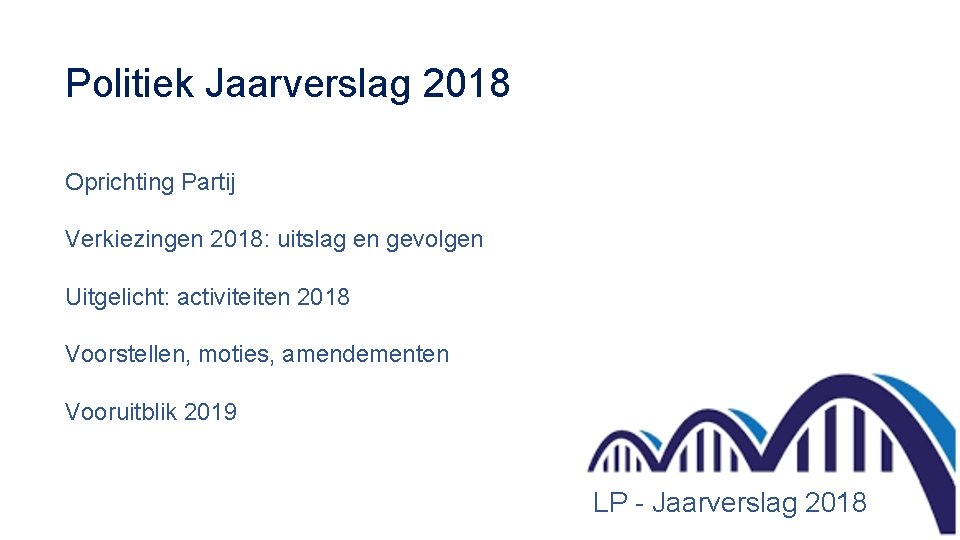 Politiek Jaarverslag 2018

Oprichting Partij

Verkiezingen 2018: uitslag en gevolgen

Uitgelicht: activiteiten 2018

Voorstellen, moties, amendementen

Vooruitblik 2019

LP - Jaarverslag 2018